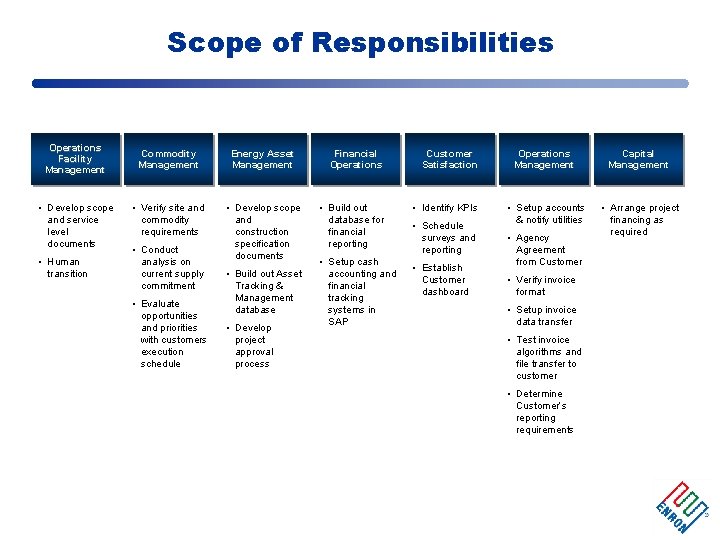 Scope of Responsibilities

Operations Facility Management
• Develop scope and service level documents
• Human transition

Commodity Management
• Verify site and commodity requirements
• Conduct analysis on current supply commitment
• Evaluate opportunities and priorities with customers execution schedule

Energy Asset Management
• Develop scope and construction specification documents
• Build out Asset Tracking & Management database
• Develop project approval process

Financial Operations
• Build out database for financial reporting
• Setup cash accounting and financial tracking systems in SAP

Customer Satisfaction
• Identify KPIs
• Schedule surveys and reporting
• Establish Customer dashboard

Operations Management
• Setup accounts & notify utilities
• Agency Agreement from Customer
• Verify invoice format
• Setup invoice data transfer
• Test invoice algorithms and file transfer to customer
• Determine Customer's reporting requirements

Capital Management
• Arrange project financing as required

ENRON